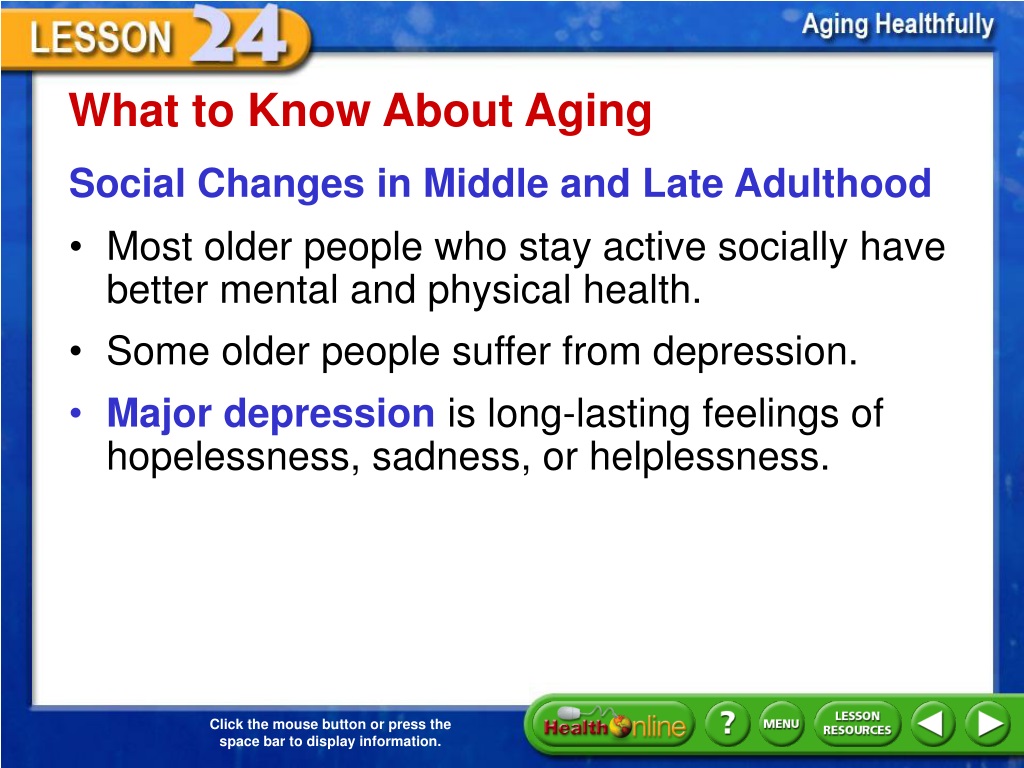 LESSON 24

Aging Healthfully

What to Know About Aging

Social Changes in Middle and Late Adulthood

• Most older people who stay active socially have better mental and physical health.

• Some older people suffer from depression.

• Major depression is long-lasting feelings of hopelessness, sadness, or helplessness.

Click the mouse button or press the space bar to display information.

Health Online

?

MENU

LESSON RESOURCES